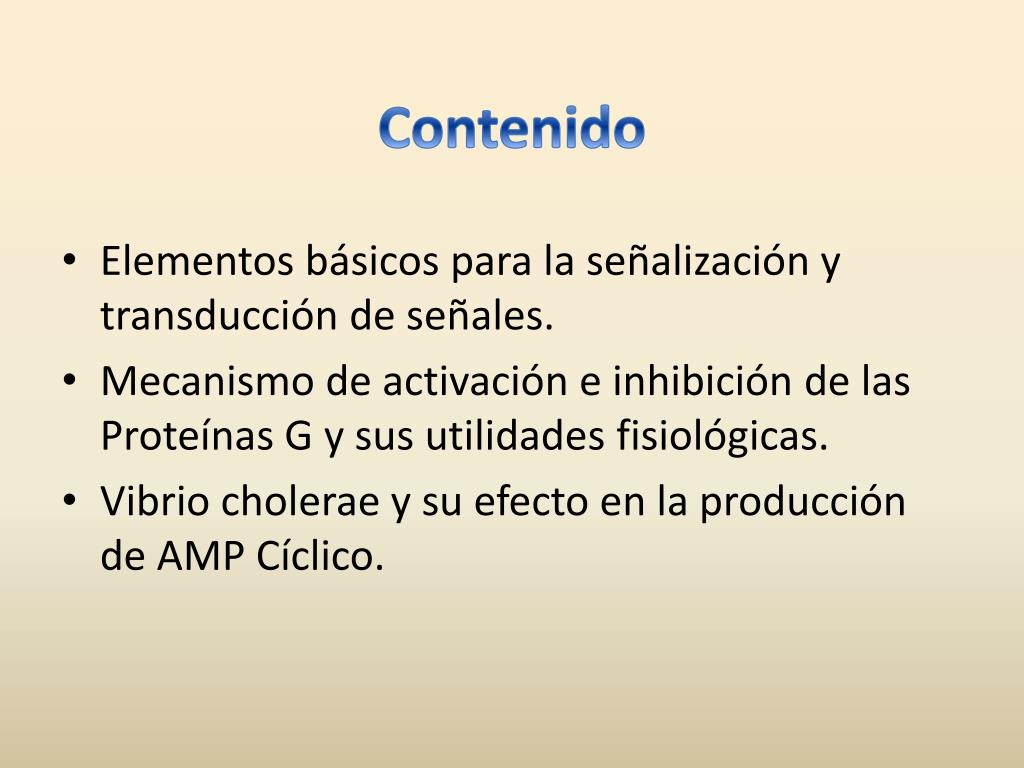 Contenido

• Elementos básicos para la señalización y transducción de señales.
• Mecanismo de activación e inhibición de las Proteínas G y sus utilidades fisiológicas.
• Vibrio cholerae y su efecto en la producción de AMP Cíclico.